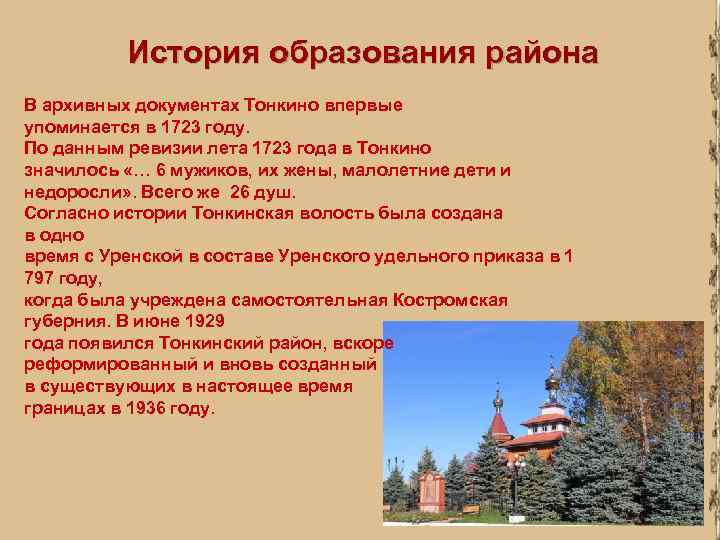 История образования района

В архивных документах Тонкино впервые упоминается в 1723 году.
По данным ревизии лета 1723 года в Тонкино значилось «… 6 мужиков, их жены, малолетние дети и недоросли». Всего же 26 душ.
Согласно истории Тонкинская волость была создана в одно время с Уренской в составе Уренского удельного приказа в 1 797 году, когда была учреждена самостоятельная Костромская губерния. В июне 1929 года появился Тонкинский район, вскоре реформированный и вновь созданный в существующих в настоящее время границах в 1936 году.